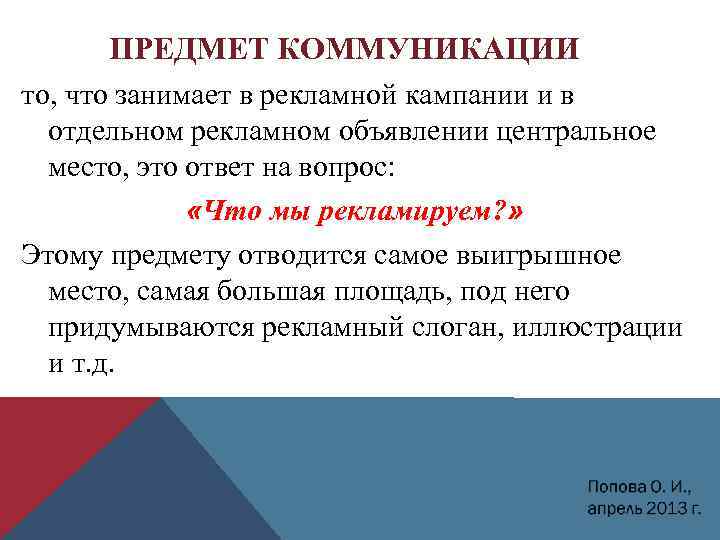 ПРЕДМЕТ КОММУНИКАЦИИ

то, что занимает в рекламной кампании и в отдельном рекламном объявлении центральное место, это ответ на вопрос:

«Что мы рекламируем?»

Этому предмету отводится самое выигрышное место, самая большая площадь, под него придумываются рекламный слоган, иллюстрации и т.д.

Попова О. И., апрель 2013 г.